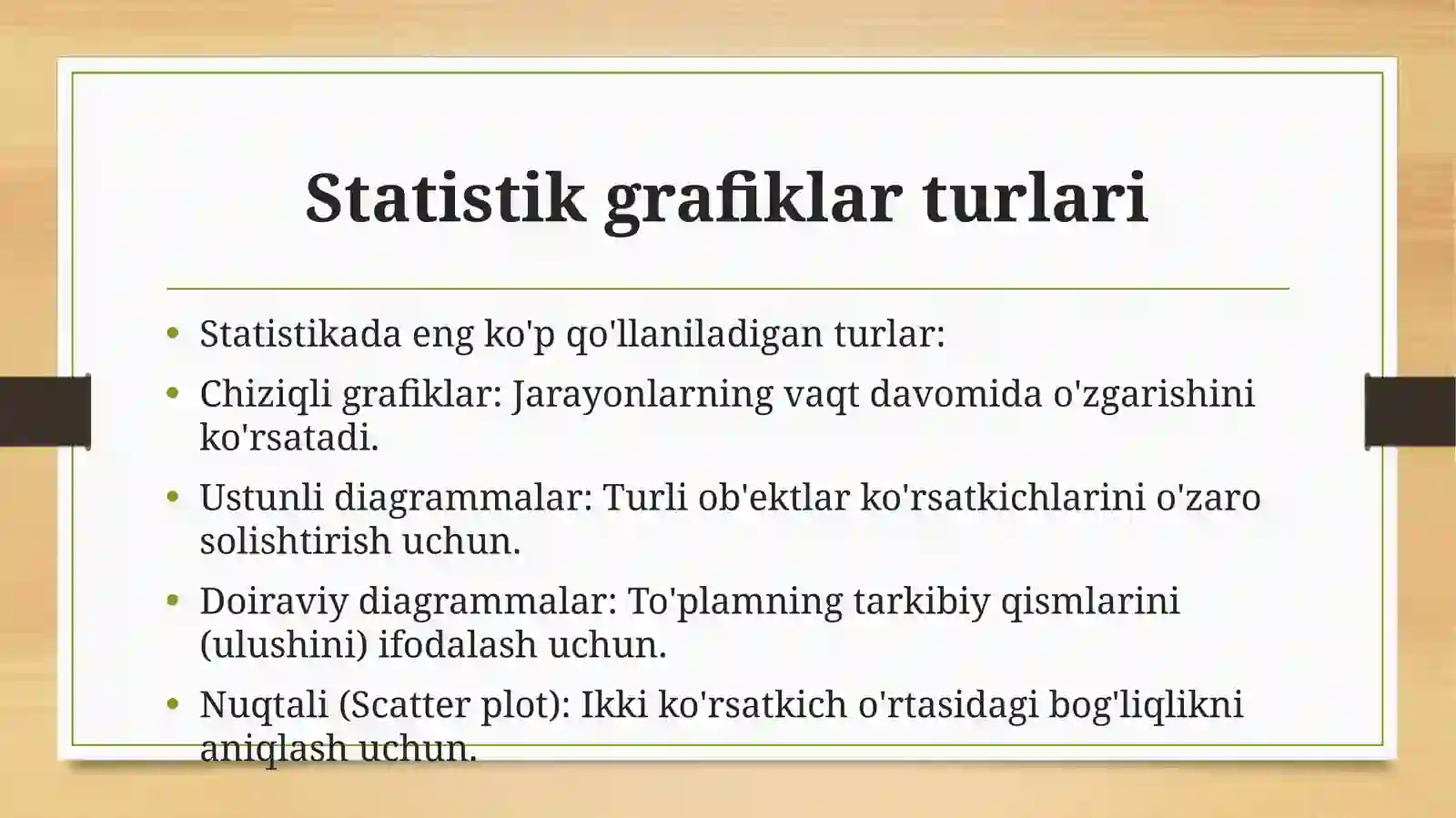 Statistik grafiklar turlari

• Statistikada eng ko'p qo'llaniladigan turlar:
• Chiziqli grafiklar: Jarayonlarning vaqt davomida o'zgarishini ko'rsatadi.
• Ustunli diagrammalar: Turli ob'ektlar ko'rsatkichlarini o'zaro solishtirish uchun.
• Doiraviy diagrammalar: To'plamning tarkibiy qismlarini (ulushini) ifodalash uchun.
• Nuqtali (Scatter plot): Ikki ko'rsatkich o'rtasidagi bog'liqlikni aniqlash uchun.